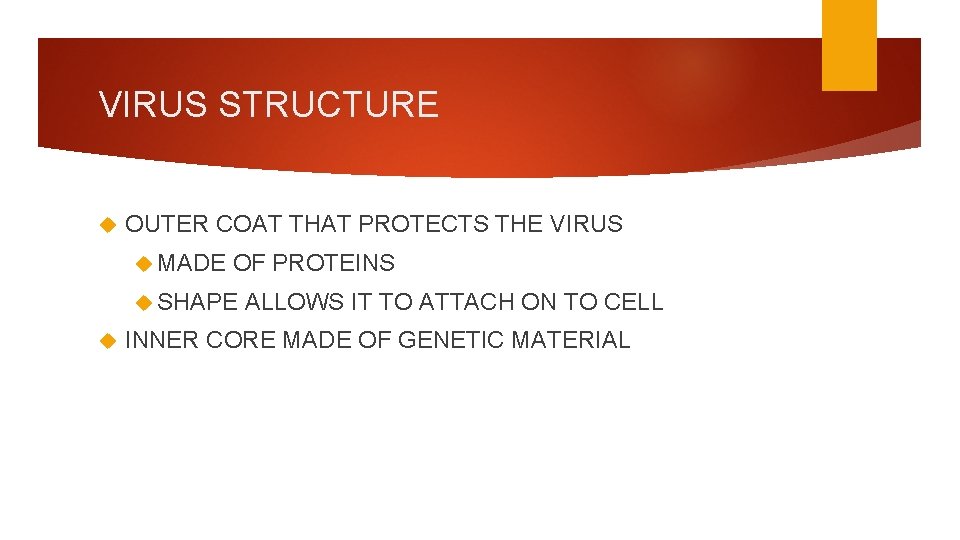 VIRUS STRUCTURE

OUTER COAT THAT PROTECTS THE VIRUS

MADE OF PROTEINS

SHAPE ALLOWS IT TO ATTACH ON TO CELL

INNER CORE MADE OF GENETIC MATERIAL